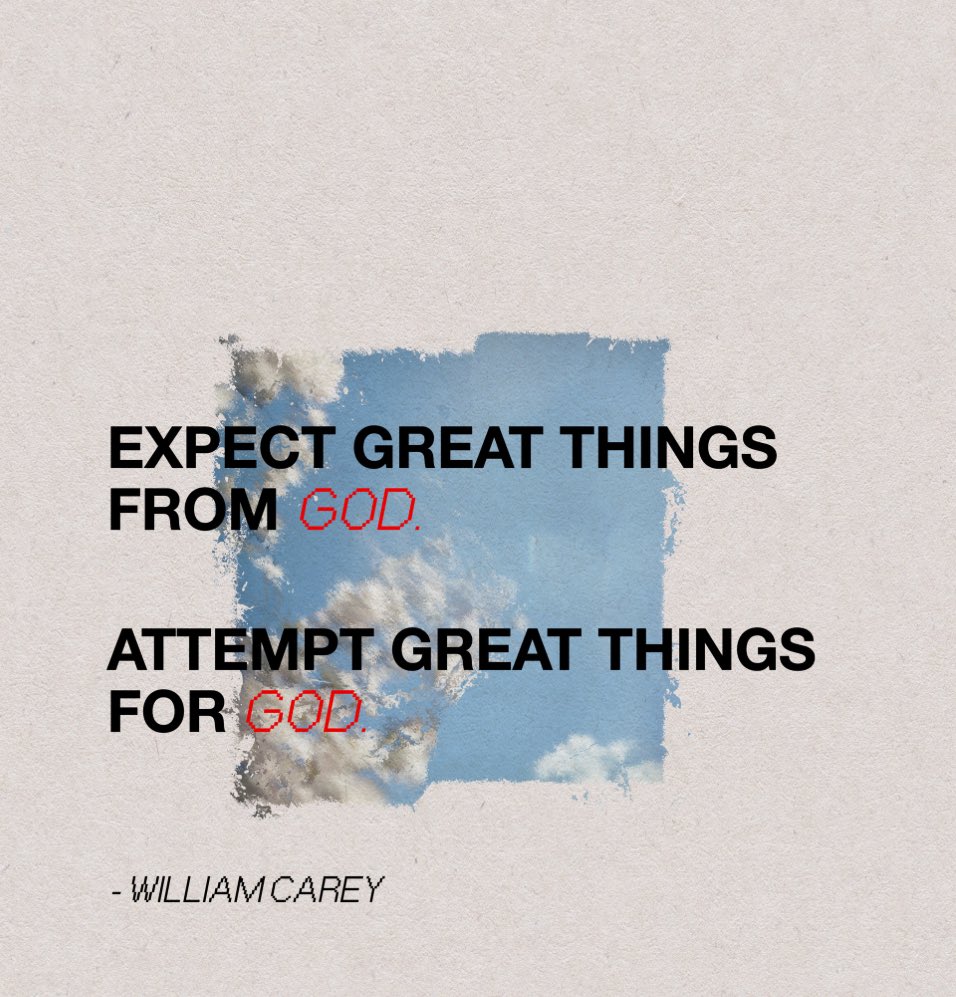 EXPECT GREAT THINGS FROM GOD.

ATTEMPT GREAT THINGS FOR GOD.

- WILLIAM CAREY